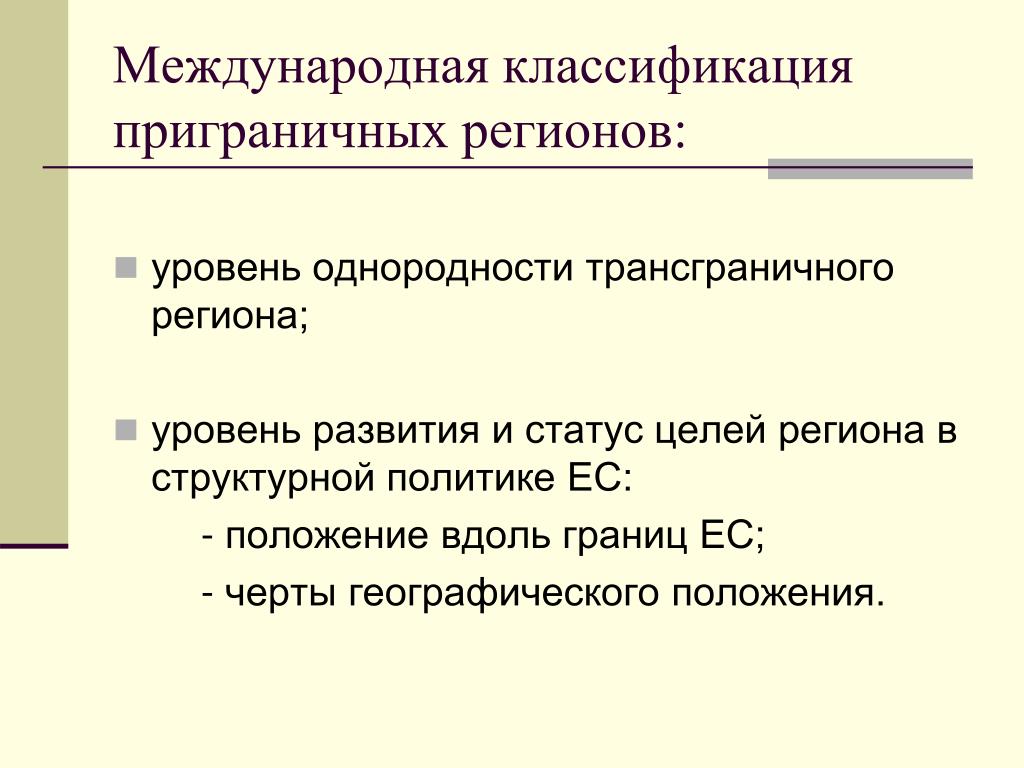 Международная классификация приграничных регионов:

уровень однородности трансграничного региона;

уровень развития и статус целей региона в структурной политике ЕС:

- положение вдоль границ ЕС;

- черты географического положения.